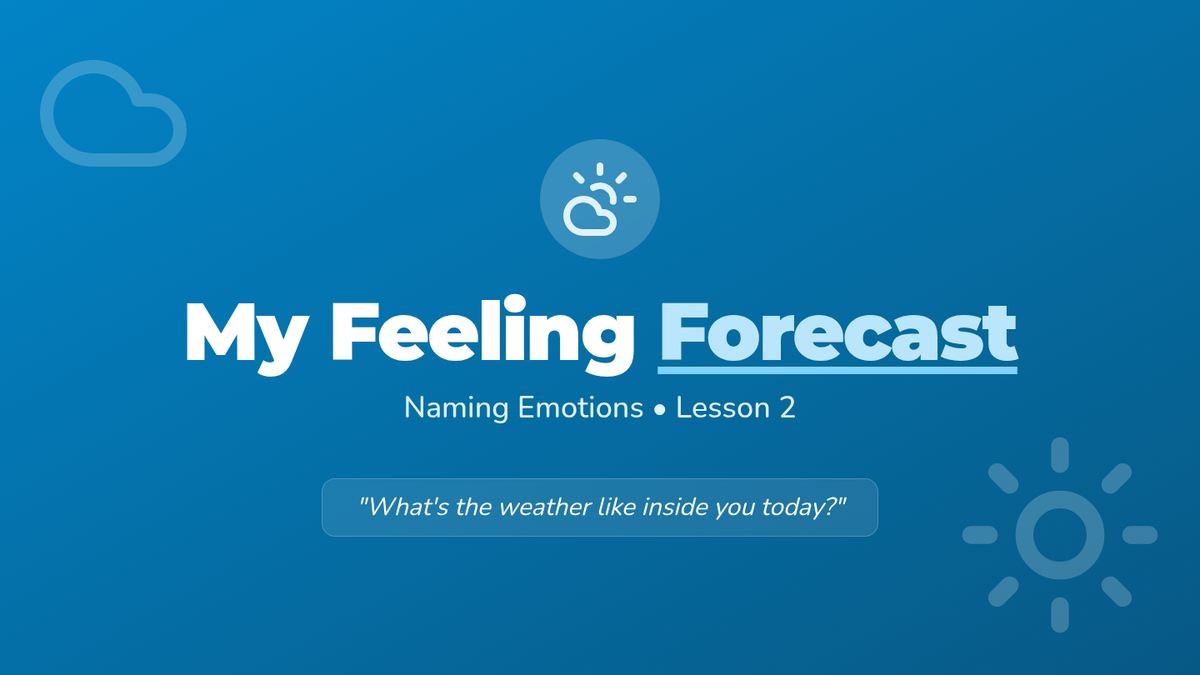 My Feeling Forecast

Naming Emotions • Lesson 2

"What's the weather like inside you today?"